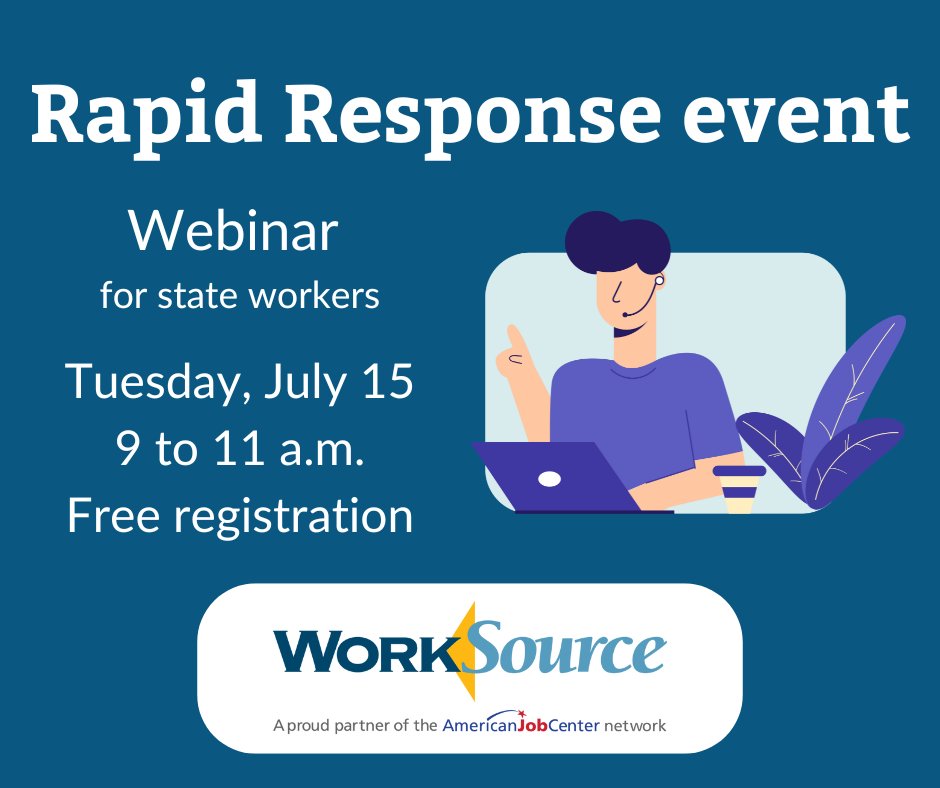 Rapid Response event

Webinar
for state workers

Tuesday, July 15
9 to 11 a.m.
Free registration

WorkSource

A proud partner of the AmericanJobCenter network